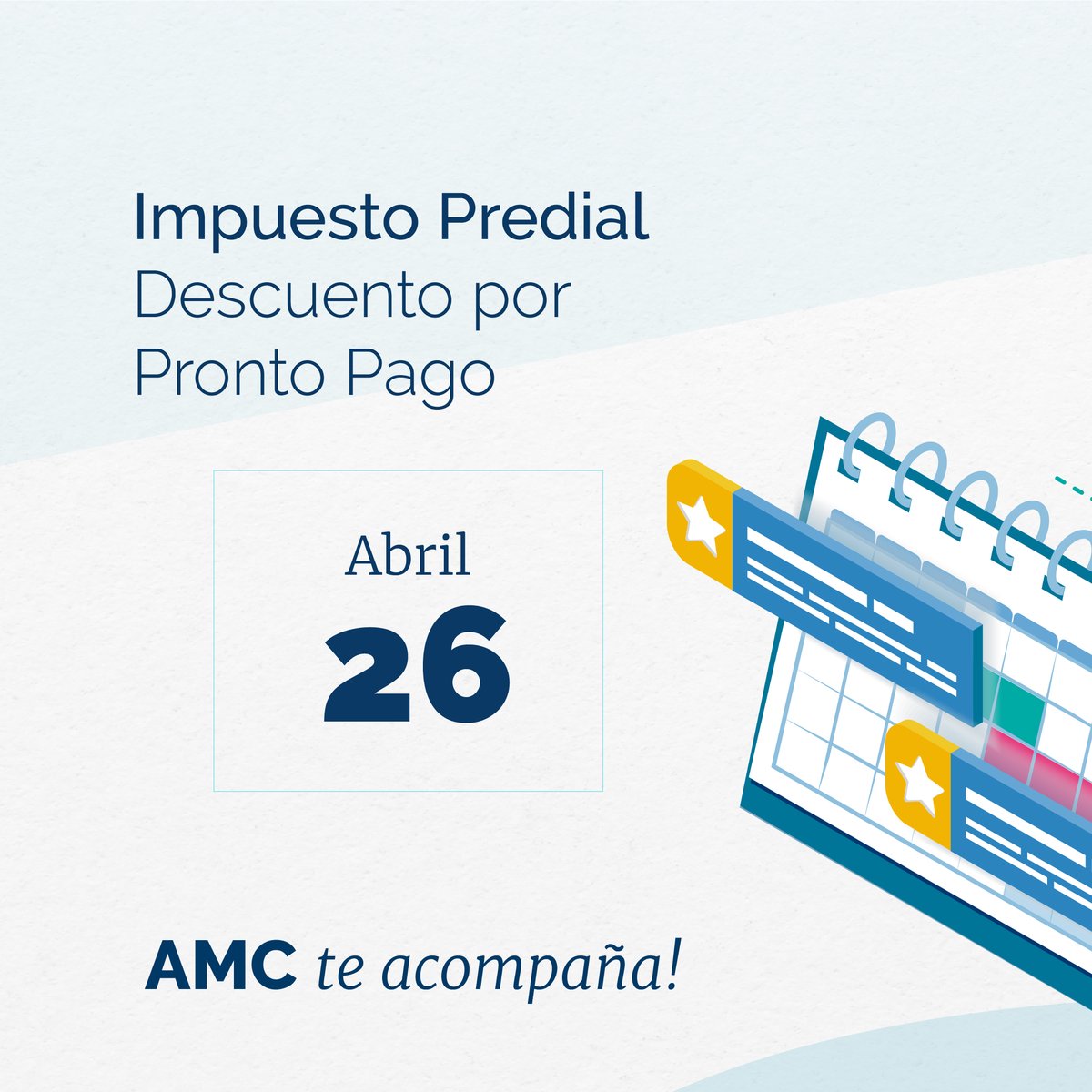 Impuesto Predial
Descuento por Pronto Pago

Abril
26

AMC te acompaña!